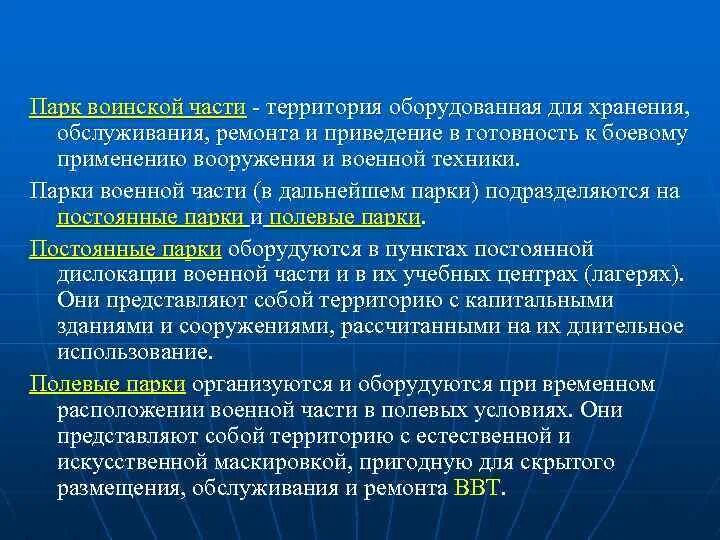 Парк воинской части - территория оборудованная для хранения, обслуживания, ремонта и приведение в готовность к боевому применению вооружения и военной техники.

Парки военной части (в дальнейшем парки) подразделяются на постоянные парки и полевые парки.

Постоянные парки оборудуются в пунктах постоянной дислокации военной части и в их учебных центрах (лагерях). Они представляют собой территорию с капитальными зданиями и сооружениями, рассчитанными на их длительное использование.

Полевые парки организуются и оборудуются при временном расположении военной части в полевых условиях. Они представляют собой территорию с естественной и искусственной маскировкой, пригодную для скрытого размещения, обслуживания и ремонта ВВТ.